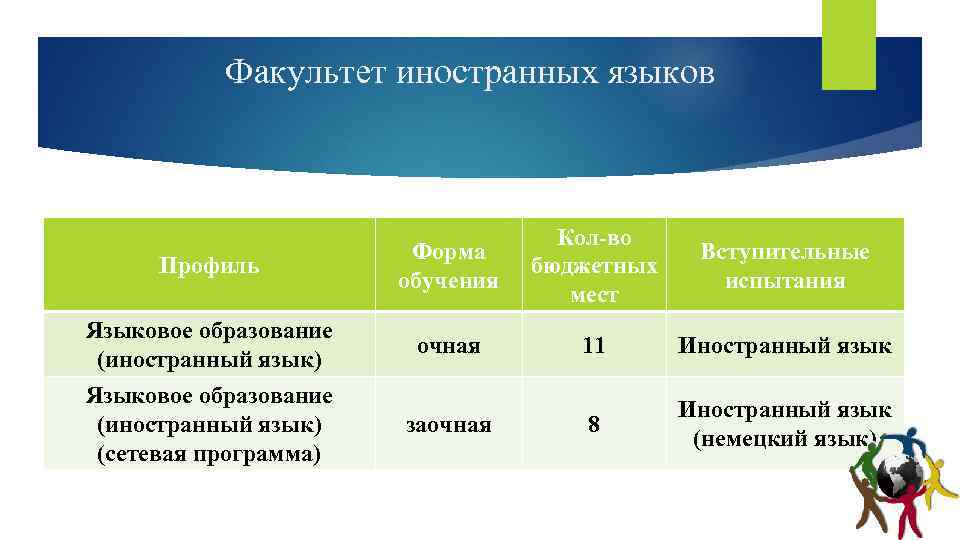 Факультет иностранных языков

| Профиль | Форма обучения | Кол-во бюджетных мест | Вступительные испытания |
|---|---|---|---|
| Языковое образование (иностранный язык) | очная | 11 | Иностранный язык |
| Языковое образование (иностранный язык) (сетевая программа) | заочная | 8 | Иностранный язык (немецкий язык) |